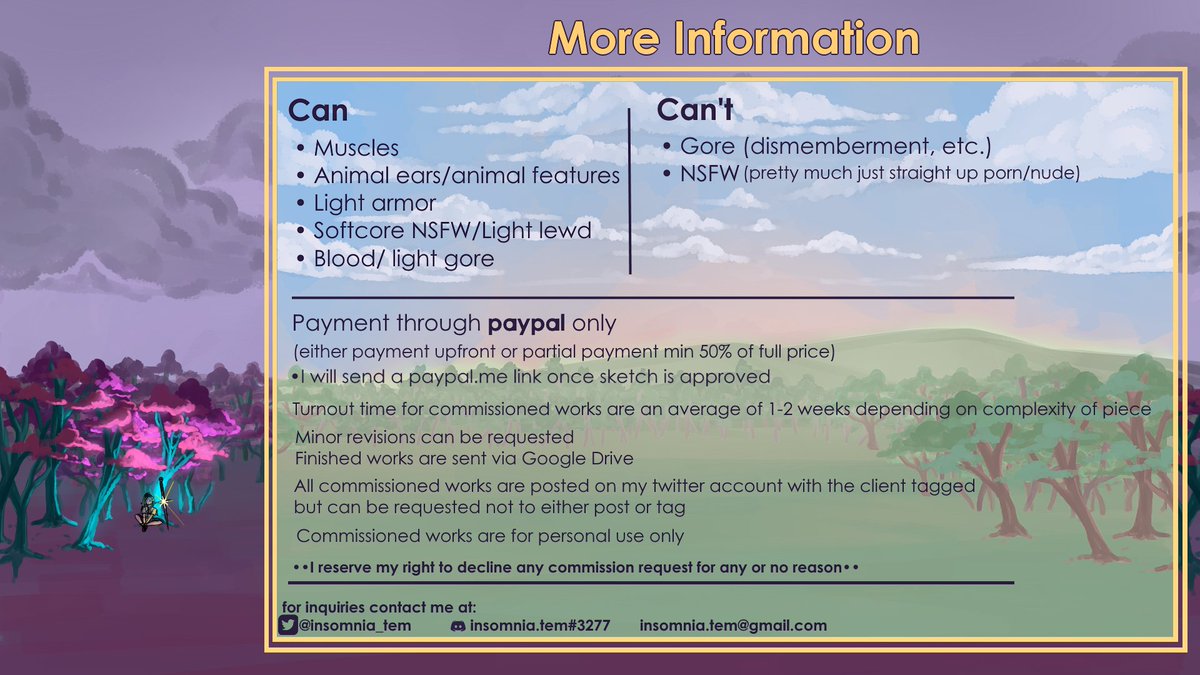 More Information

Can
• Muscles
• Animal ears/animal features
• Light armor
• Softcore NSFW/Light lewd
• Blood/ light gore

Can't
• Gore (dismemberment, etc.)
• NSFW (pretty much just straight up porn/nude)

Payment through **paypal** only
(either payment upfront or partial payment min 50% of full price)
•I will send a paypal.me link once sketch is approved

Turnout time for commissioned works are an average of 1-2 weeks depending on complexity of piece

Minor revisions can be requested
Finished works are sent via Google Drive

All commissioned works are posted on my twitter account with the client tagged but can be requested not to either post or tag

Commissioned works are for personal use only

••I reserve my right to decline any commission request for any or no reason••

for inquiries contact me at:
@insomnia_tem insomnia.tem#3277 insomnia.tem@gmail.com